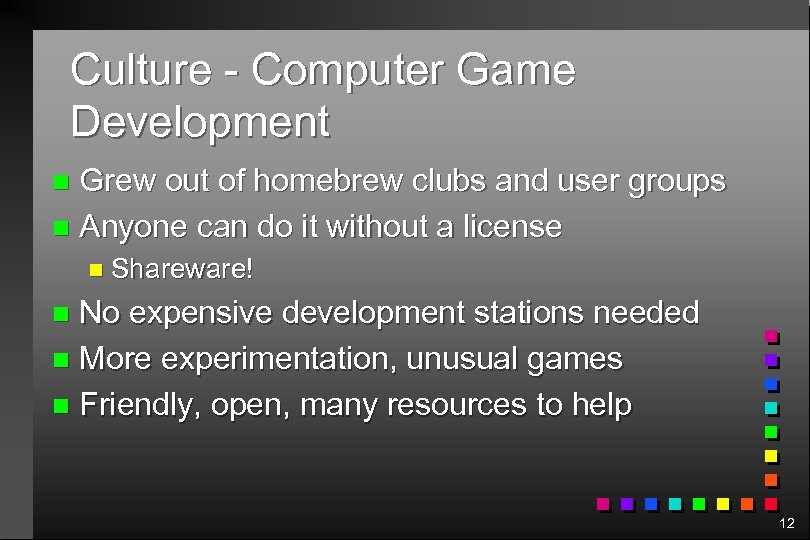 Culture - Computer Game Development

Grew out of homebrew clubs and user groups

Anyone can do it without a license

Shareware!

No expensive development stations needed

More experimentation, unusual games

Friendly, open, many resources to help

12